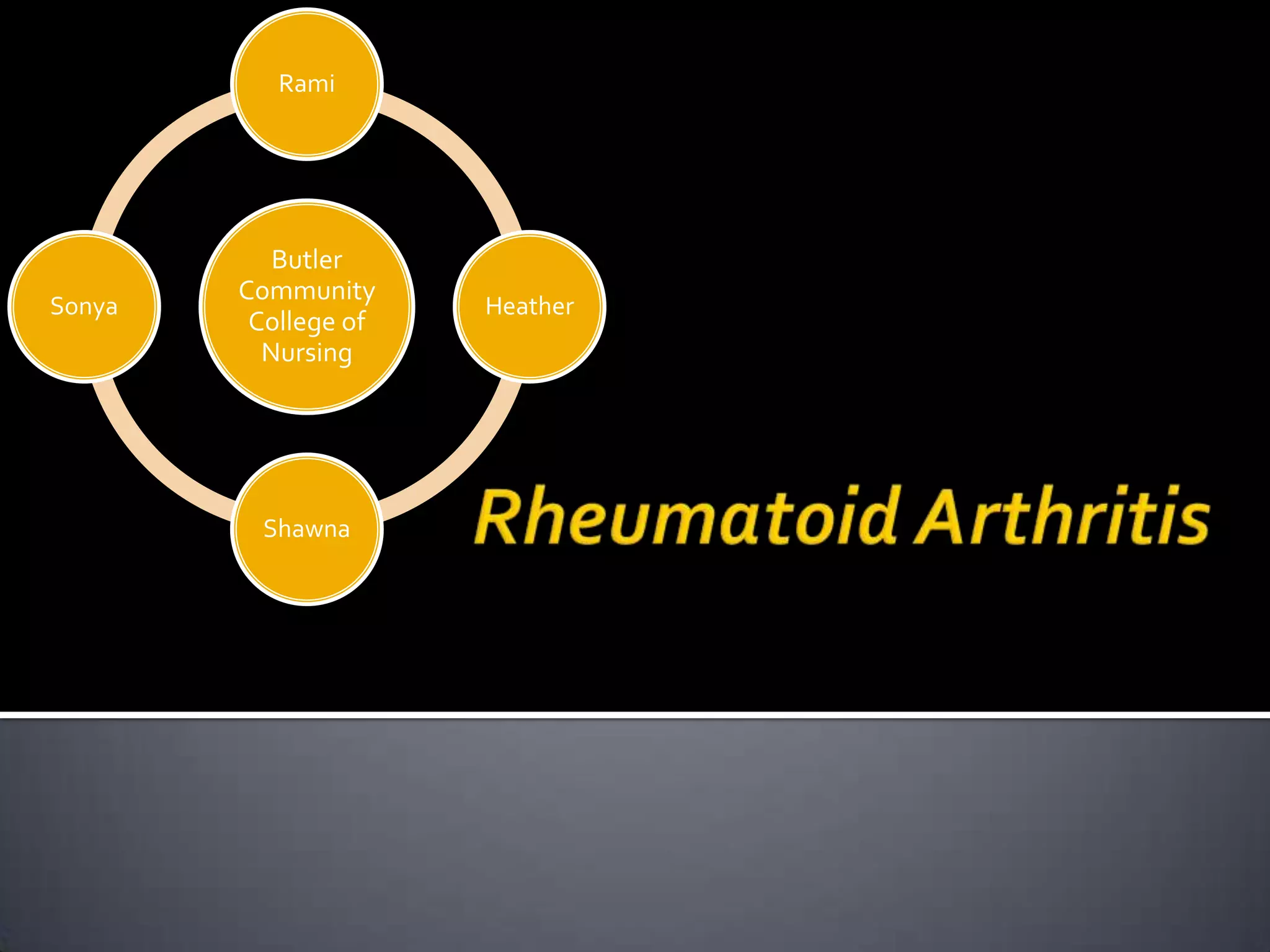 Rami

Sonya

Butler Community College of Nursing

Heather

Shawna

Rheumatoid Arthritis